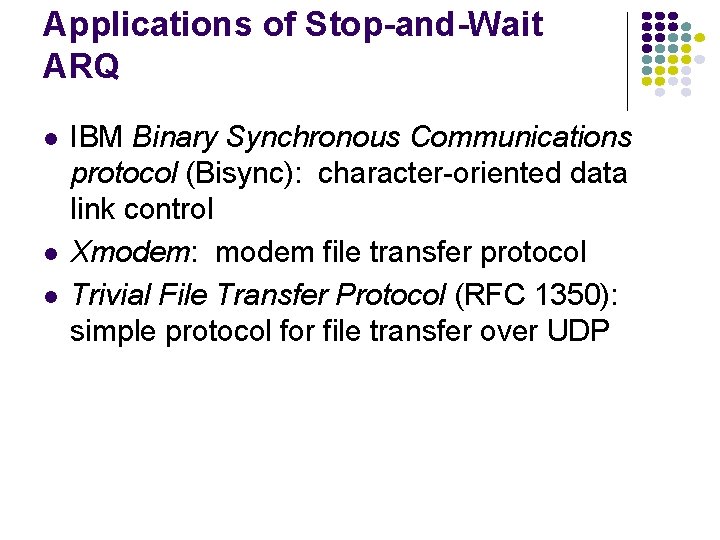 Applications of Stop-and-Wait ARQ

- IBM Binary Synchronous Communications protocol (Bisync): character-oriented data link control
- Xmodem: modem file transfer protocol
- Trivial File Transfer Protocol (RFC 1350): simple protocol for file transfer over UDP